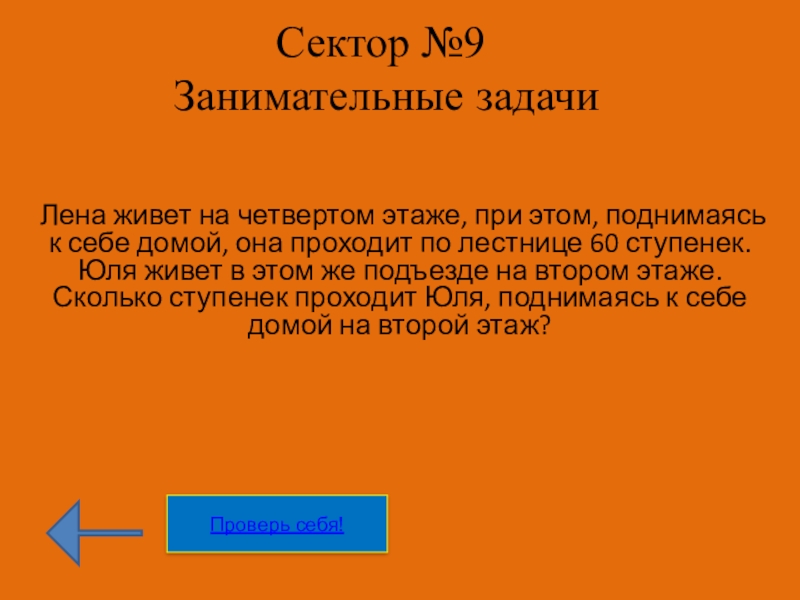 Сектор №9
Занимательные задачи

Лена живет на четвертом этаже, при этом, поднимаясь к себе домой, она проходит по лестнице 60 ступенек. Юля живет в этом же подъезде на втором этаже. Сколько ступенек проходит Юля, поднимаясь к себе домой на второй этаж?

Проверь себя!